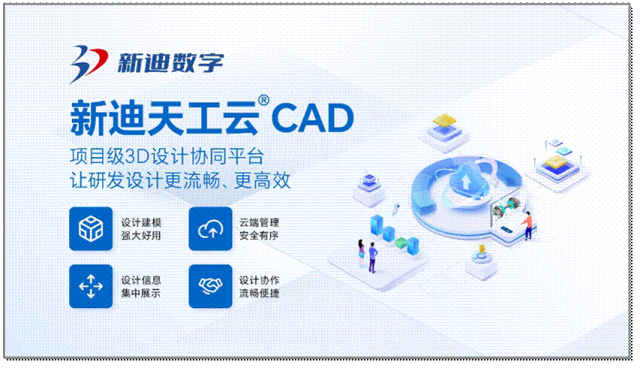 新迪数字

新迪天工云® CAD

项目级3D设计协同平台
让研发设计更流畅、更高效

设计建模
强大好用

云端管理
安全有序

设计信息
集中展示

设计协作
流畅便捷